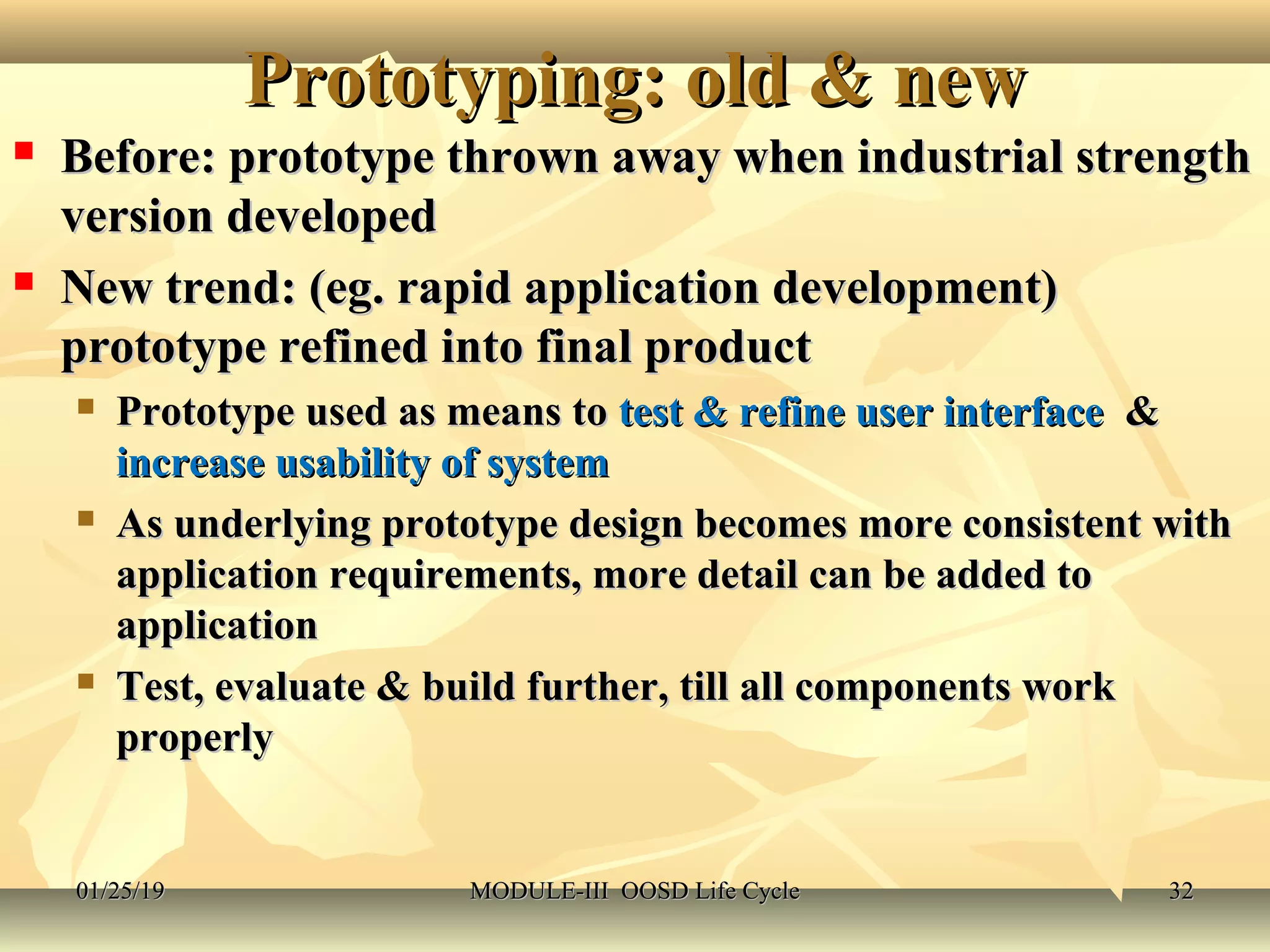 Prototyping: old & new

Before: prototype thrown away when industrial strength version developed

New trend: (eg. rapid application development) prototype refined into final product

Prototype used as means to test & refine user interface & increase usability of system

As underlying prototype design becomes more consistent with application requirements, more detail can be added to application

Test, evaluate & build further, till all components work properly

01/25/19

MODULE-III OOSD Life Cycle

32